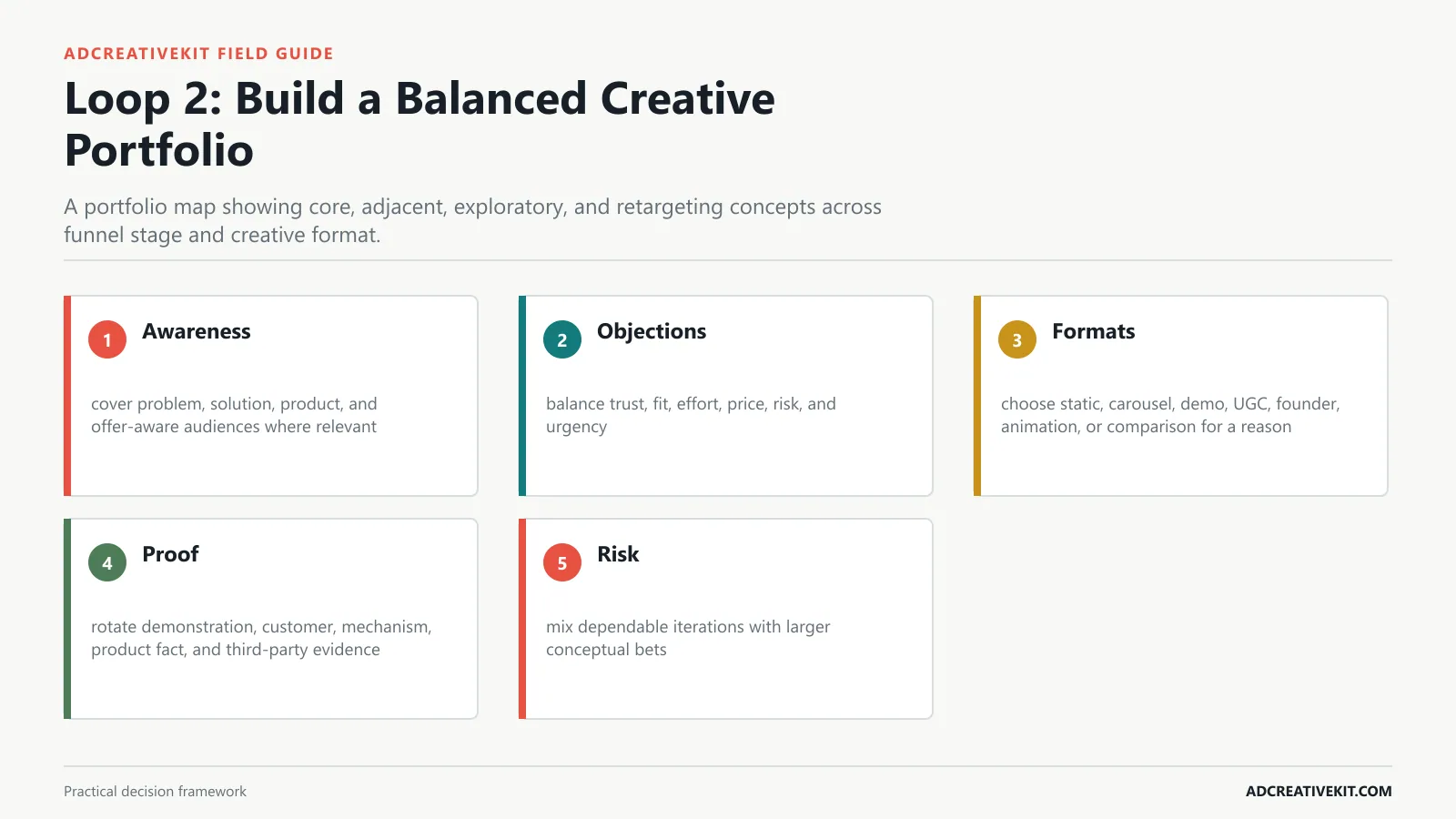 ADCREATIVEKIT FIELD GUIDE

Loop 2: Build a Balanced Creative Portfolio

A portfolio map showing core, adjacent, exploratory, and retargeting concepts across funnel stage and creative format.

1 Awareness

cover problem, solution, product, and offer-aware audiences where relevant

2 Objections

balance trust, fit, effort, price, risk, and urgency

3 Formats

choose static, carousel, demo, UGC, founder, animation, or comparison for a reason

4 Proof

rotate demonstration, customer, mechanism, product fact, and third-party evidence

5 Risk

mix dependable iterations with larger conceptual bets

Practical decision framework

ADCREATIVEKIT.COM